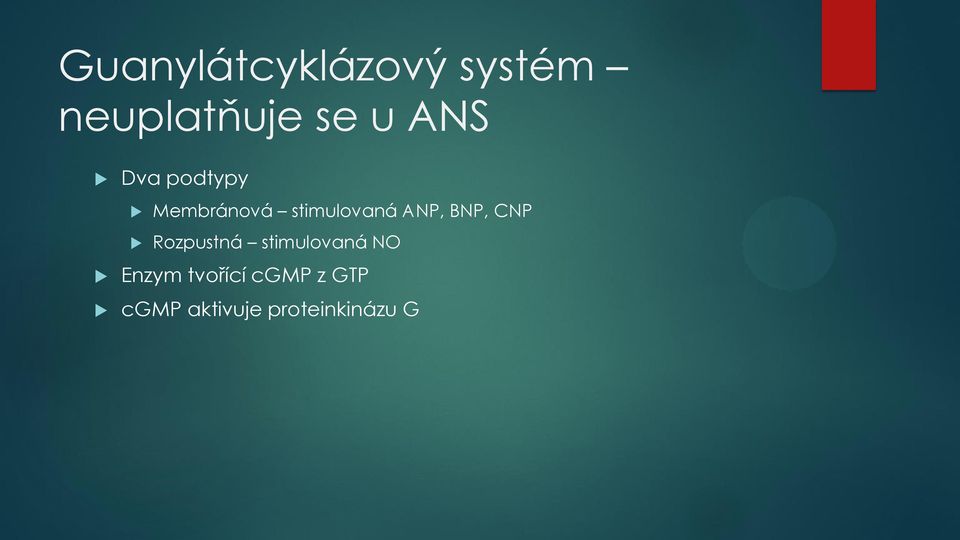 Guanylátcyklázový systém – neuplatňuje se u ANS

Dva podtypy

Membránová – stimulovaná ANP, BNP, CNP

Rozpustná – stimulovaná NO

Enzym tvořící cGMP z GTP

cGMP aktivuje proteinkinázu G